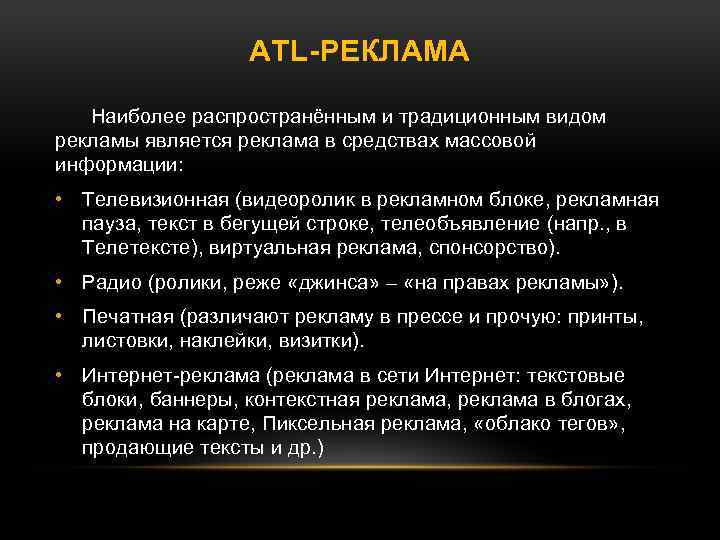 ATL-РЕКЛАМА

Наиболее распространённым и традиционным видом рекламы является реклама в средствах массовой информации:

• Телевизионная (видеоролик в рекламном блоке, рекламная пауза, текст в бегущей строке, телеобъявление (напр., в Телетексте), виртуальная реклама, спонсорство).

• Радио (ролики, реже «джинса» – «на правах рекламы»).

• Печатная (различают рекламу в прессе и прочую: принты, листовки, наклейки, визитки).

• Интернет-реклама (реклама в сети Интернет: текстовые блоки, баннеры, контекстная реклама, реклама в блогах, реклама на карте, Пиксельная реклама, «облако тегов», продающие тексты и др.)